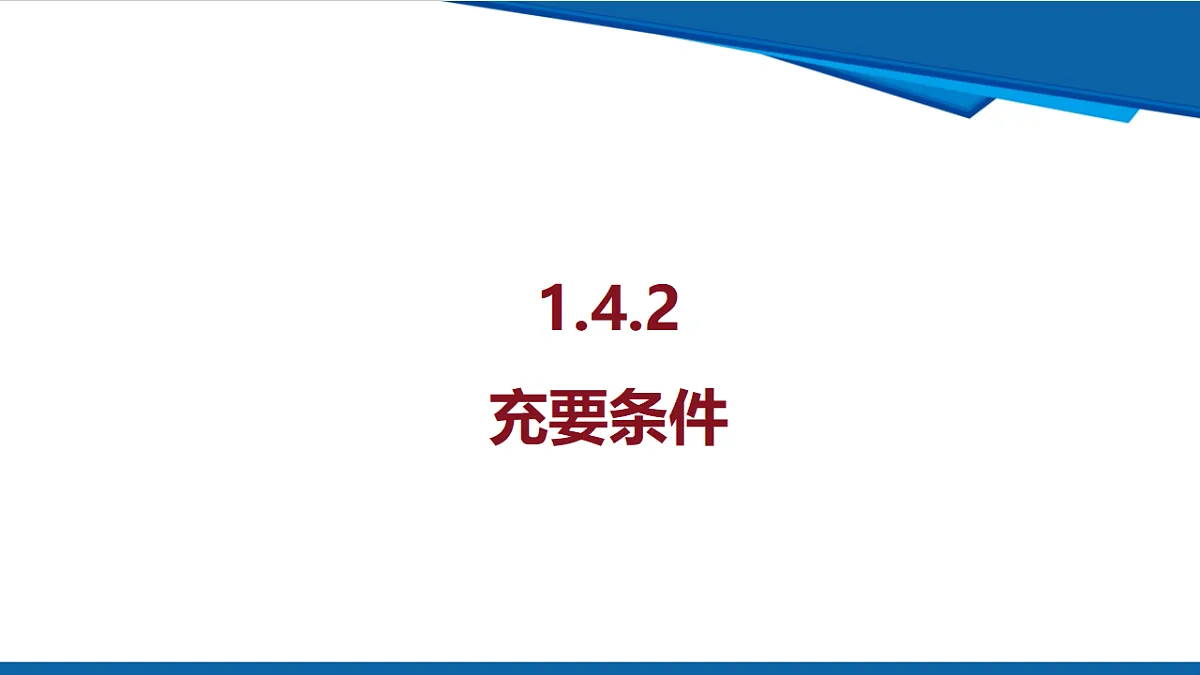 1.4.2

充要条件